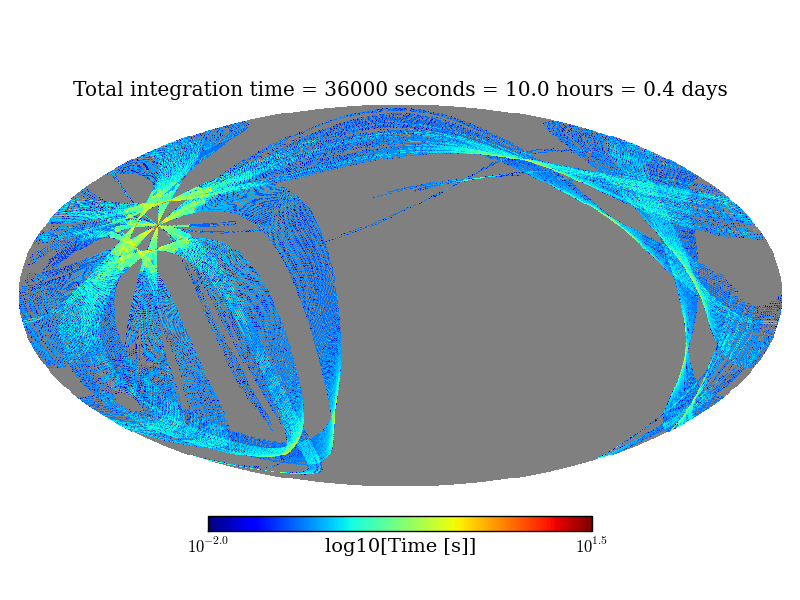 Total integration time = 36000 seconds = 10.0 hours = 0.4 days

$10^{-2.0}$ log10[Time [s]] $10^{1.5}$